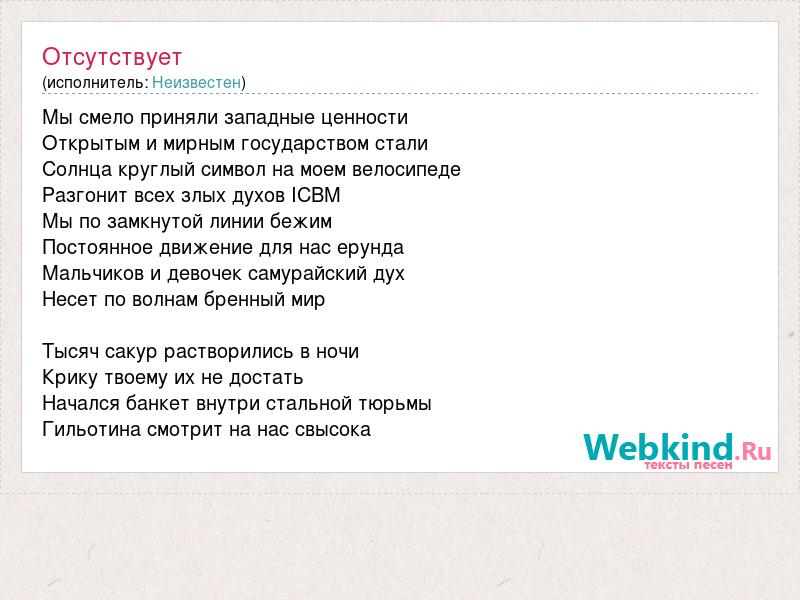 Отсутствует
(исполнитель: Неизвестен)

Мы смело приняли западные ценности
Открытым и мирным государством стали
Солнца круглый символ на моем велосипеде
Разгонит всех злых духов ICBM
Мы по замкнутой линии бежим
Постоянное движение для нас ерунда
Мальчиков и девочек самурайский дух
Несет по волнам бренный мир

Тысяч сакур растворились в ночи
Крику твоему их не достать
Начался банкет внутри стальной тюрьмы
Гильотина смотрит на нас свысока

Webkind.Ru
тексты песен